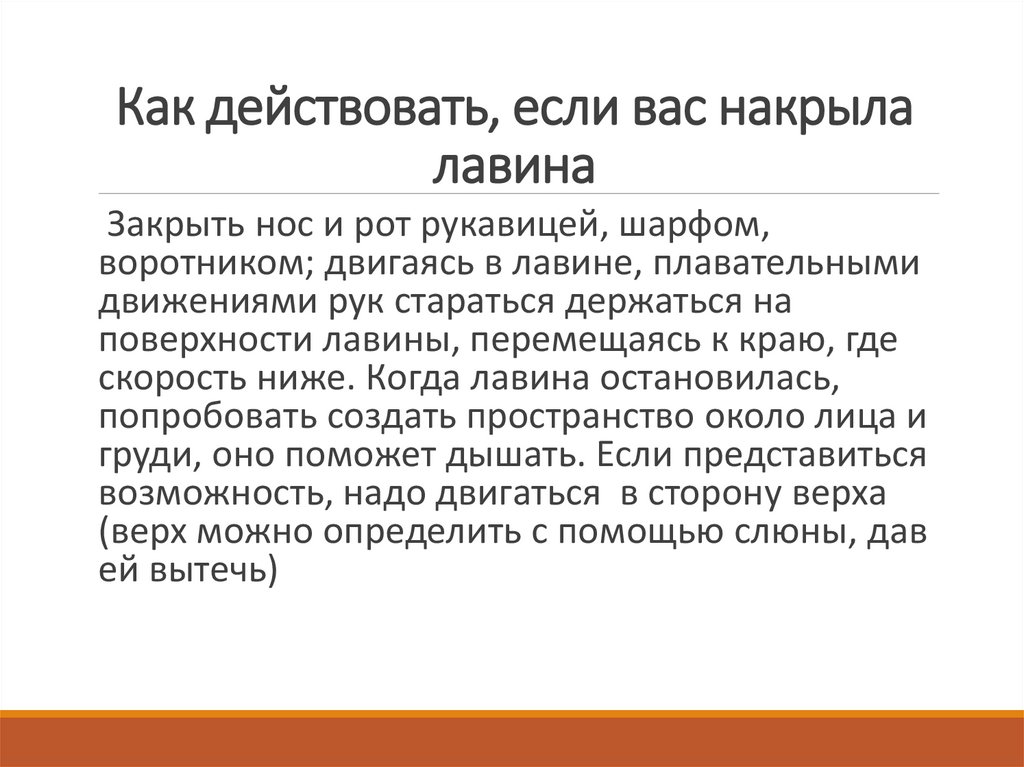 Как действовать, если вас накрыла лавина

Закрыть нос и рот рукавицей, шарфом, воротником; двигаясь в лавине, плавательными движениями рук стараться держаться на поверхности лавины, перемещаясь к краю, где скорость ниже. Когда лавина остановилась, попробовать создать пространство около лица и груди, оно поможет дышать. Если представиться возможность, надо двигаться в сторону верха (верх можно определить с помощью слюны, дав ей вытечь)